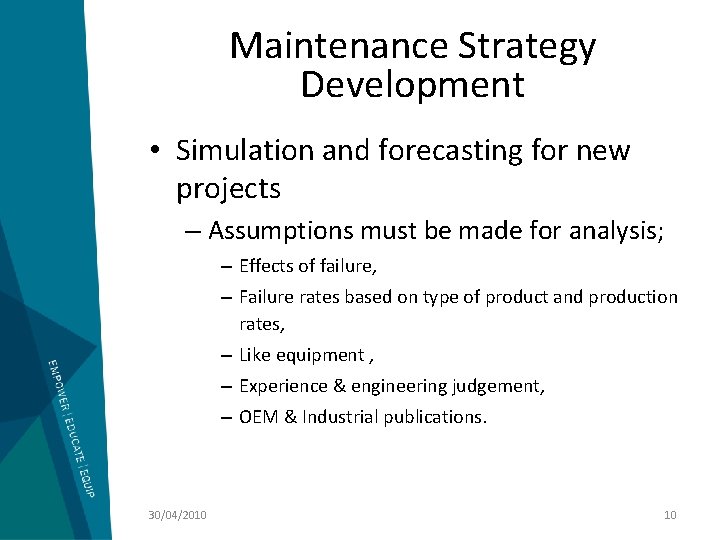 Maintenance Strategy Development

• Simulation and forecasting for new projects

– Assumptions must be made for analysis;

– Effects of failure,

– Failure rates based on type of product and production rates,

– Like equipment ,

– Experience & engineering judgement,

– OEM & Industrial publications.

EMPOWER | EDUCATE | EQUIP

30/04/2010

10